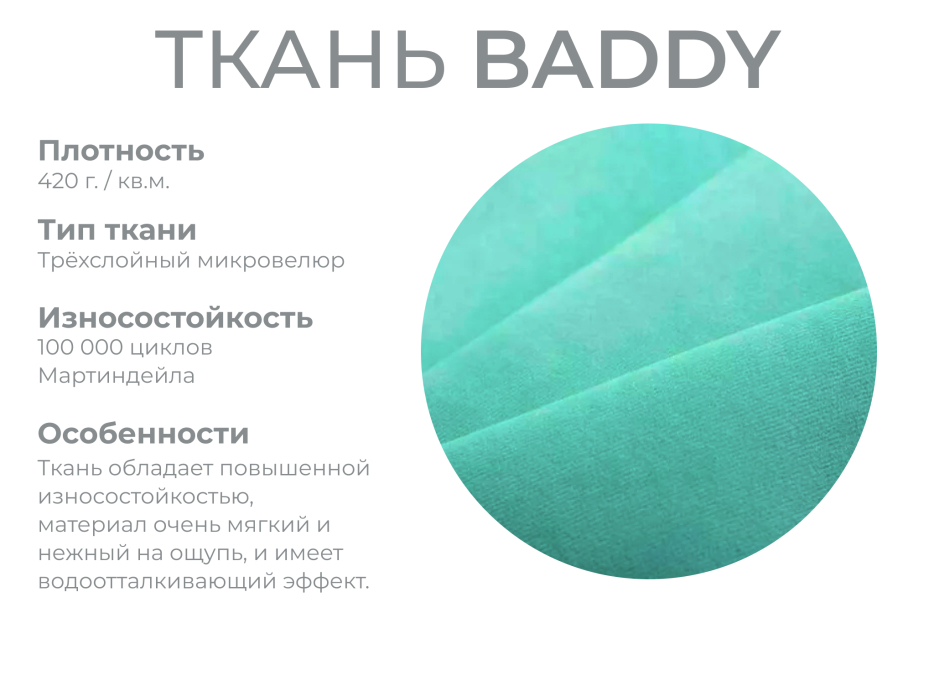 ТКАНЬ BADDY

Плотность
420 г. / кв.м.

Тип ткани
Трёхслойный микровелюр

Износостойкость
100 000 циклов Мартиндейла

Особенности
Ткань обладает повышенной износостойкостью, материал очень мягкий и нежный на ощупь, и имеет водоотталкивающий эффект.